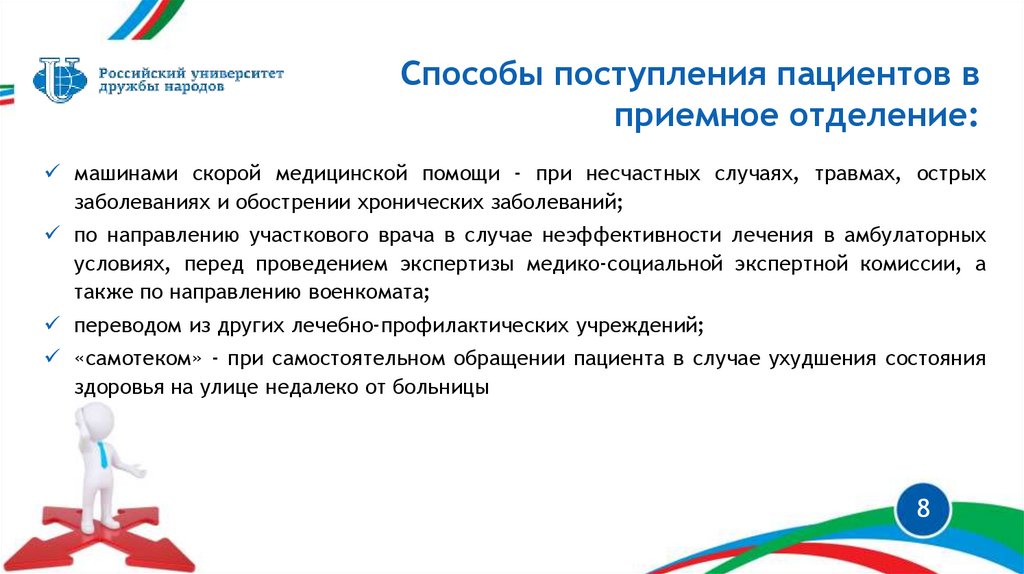 Российский университет дружбы народов

Способы поступления пациентов в приемное отделение:

✓ машинами скорой медицинской помощи - при несчастных случаях, травмах, острых заболеваниях и обострении хронических заболеваний;
✓ по направлению участкового врача в случае неэффективности лечения в амбулаторных условиях, перед проведением экспертизы медико-социальной экспертной комиссии, а также по направлению военкомата;
✓ переводом из других лечебно-профилактических учреждений;
✓ «самотеком» - при самостоятельном обращении пациента в случае ухудшения состояния здоровья на улице недалеко от больницы

8